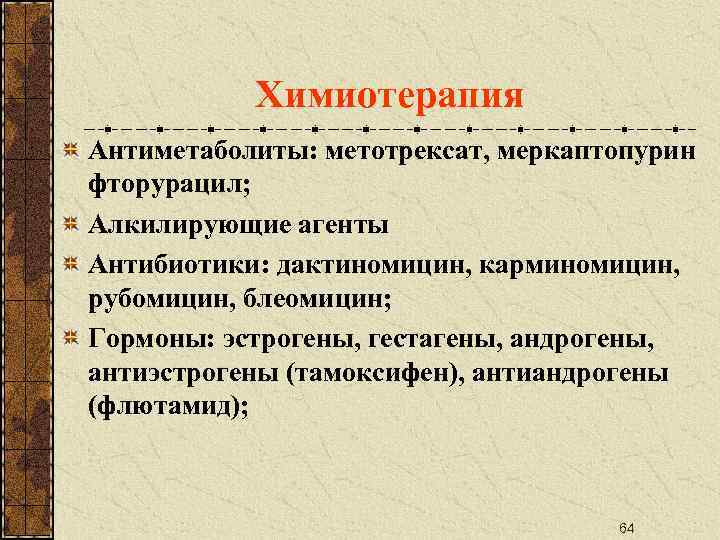 Химиотерапия

Антиметаболиты: метотрексат, меркаптопурин фторурацил;

Алкилирующие агенты

Антибиотики: дактиномицин, карминомицин, рубомицин, блеомицин;

Гормоны: эстрогены, гестагены, андрогены, антиэстрогены (тамоксифен), антиандрогены (флютамид);

64